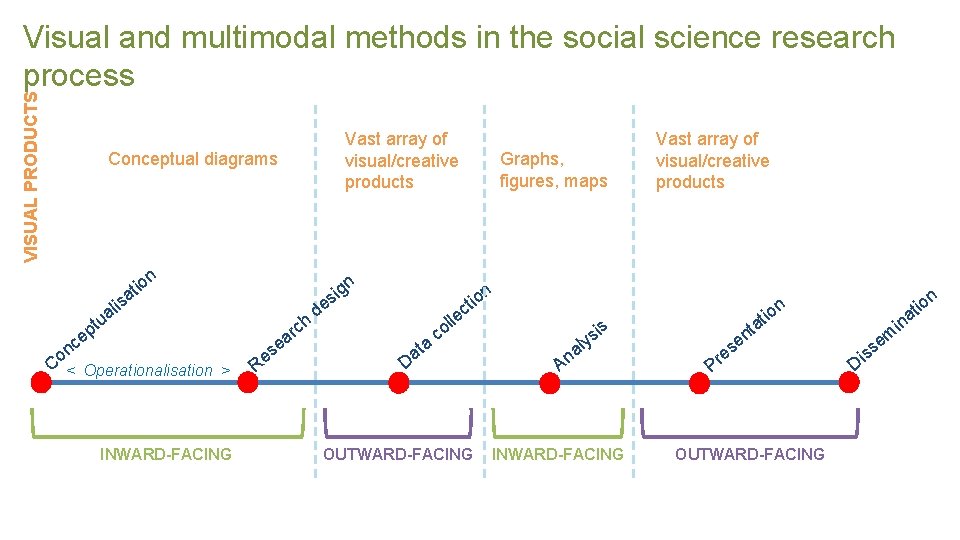 Visual and multimodal methods in the social science research process

VISUAL PRODUCTS

Conceptual diagrams

Vast array of visual/creative products

Graphs, figures, maps

Vast array of visual/creative products

Conceptualisation

< Operationalisation >

Research design

Data collection

Analysis

Presentation

Dissemination

INWARD-FACING

OUTWARD-FACING

INWARD-FACING

OUTWARD-FACING